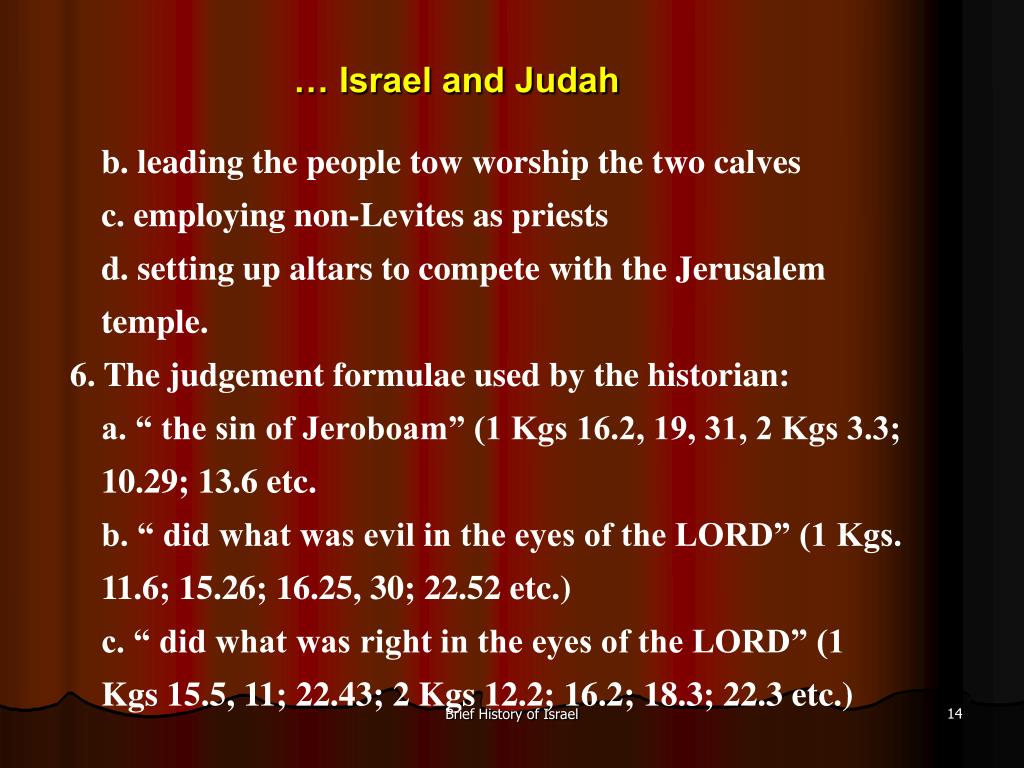 … Israel and Judah

b. leading the people tow worship the two calves

c. employing non-Levites as priests

d. setting up altars to compete with the Jerusalem temple.

6. The judgement formulae used by the historian:

a. “ the sin of Jeroboam” (1 Kgs 16.2, 19, 31, 2 Kgs 3.3; 10.29; 13.6 etc.

b. “ did what was evil in the eyes of the LORD” (1 Kgs. 11.6; 15.26; 16.25, 30; 22.52 etc.)

c. “ did what was right in the eyes of the LORD” (1 Kgs 15.5, 11; 22.43; 2 Kgs 12.2; 16.2; 18.3; 22.3 etc.)

Brief History of Israel

14